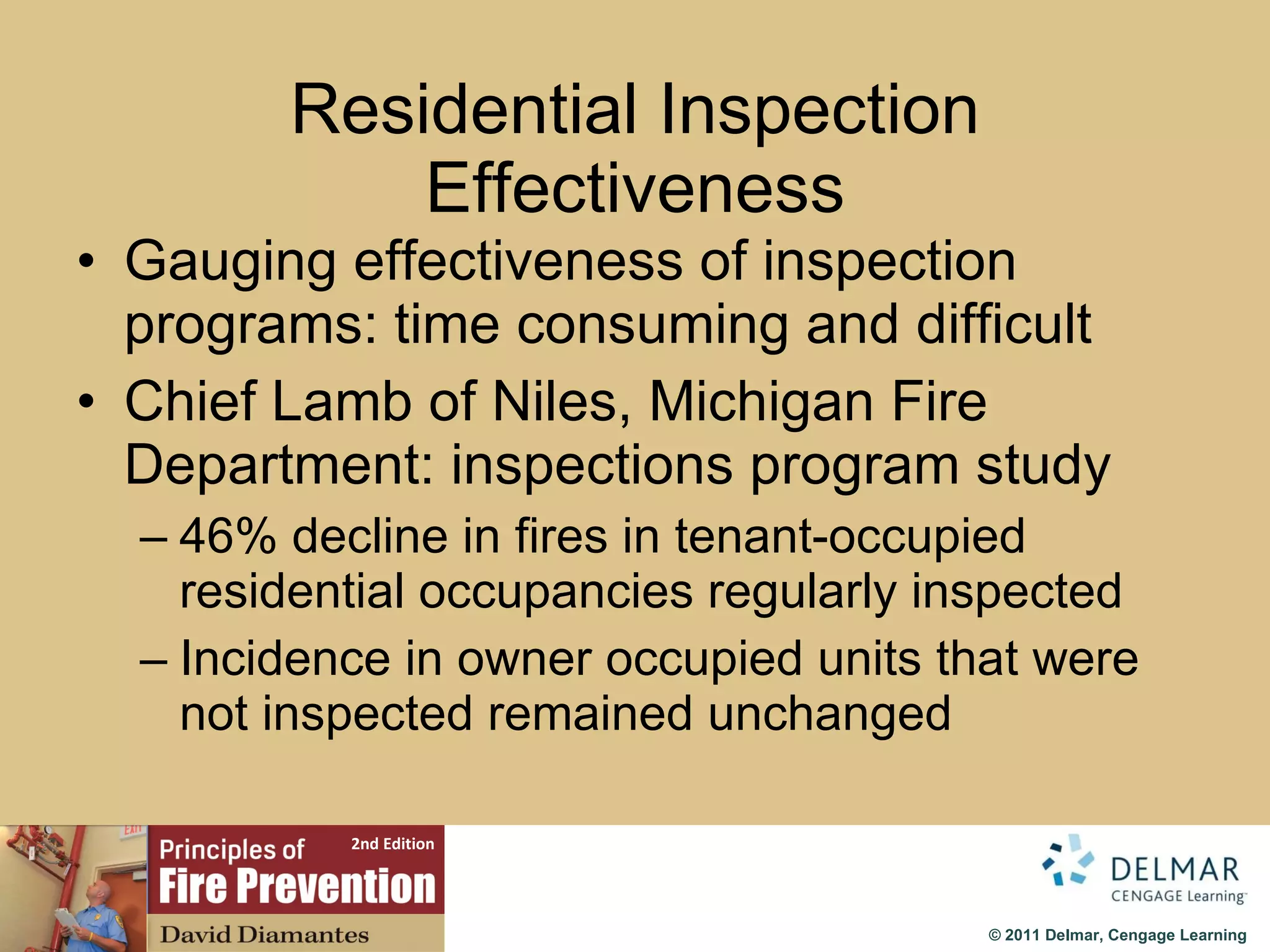 Residential Inspection Effectiveness

• Gauging effectiveness of inspection programs: time consuming and difficult

• Chief Lamb of Niles, Michigan Fire Department: inspections program study

– 46% decline in fires in tenant-occupied residential occupancies regularly inspected

– Incidence in owner occupied units that were not inspected remained unchanged

EXIT

Principles of 2nd Edition
Fire Prevention
David Diamantes

DELMAR
CENGAGE Learning™

© 2011 Delmar, Cengage Learning